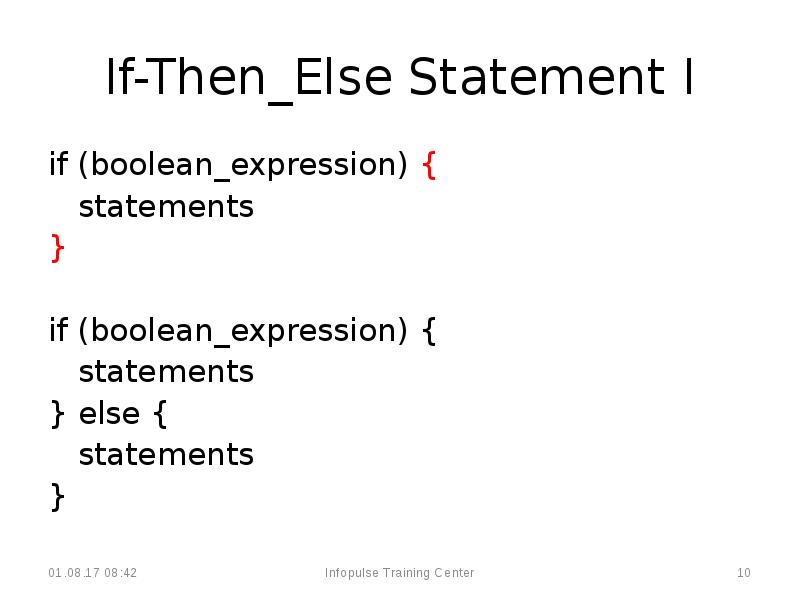 If-Then_Else Statement I

if (boolean_expression) {
statements
}

if (boolean_expression) {
statements
} else {
statements
}

01.08.17 08:42

Infopulse Training Center

10